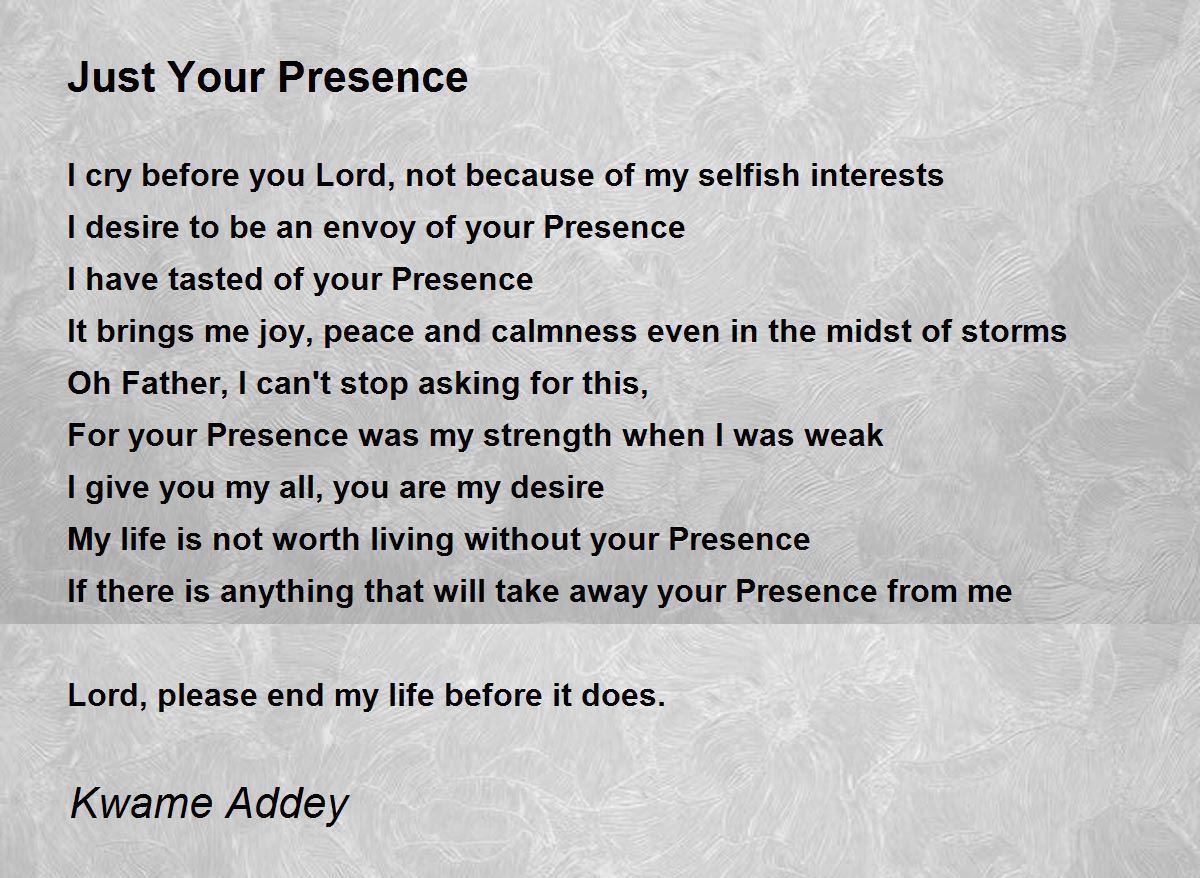 Just Your Presence

I cry before you Lord, not because of my selfish interests
I desire to be an envoy of your Presence
I have tasted of your Presence
It brings me joy, peace and calmness even in the midst of storms
Oh Father, I can't stop asking for this,
For your Presence was my strength when I was weak
I give you my all, you are my desire
My life is not worth living without your Presence
If there is anything that will take away your Presence from me

Lord, please end my life before it does.

Kwame Addey